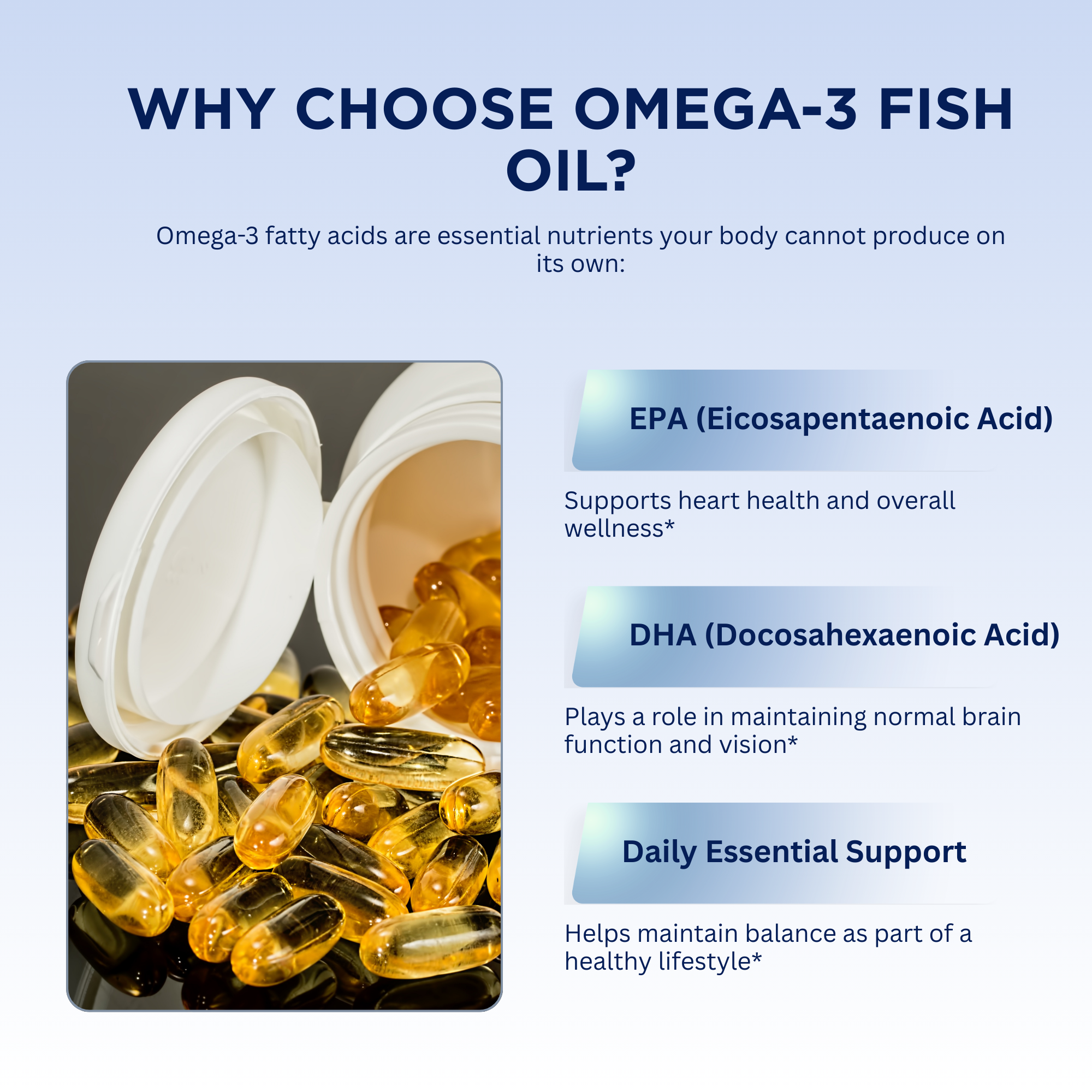 WHY CHOOSE OMEGA-3 FISH OIL?

Omega-3 fatty acids are essential nutrients your body cannot produce on its own:

EPA (Eicosapentaenoic Acid)

Supports heart health and overall wellness*

DHA (Docosahexaenoic Acid)

Plays a role in maintaining normal brain function and vision*

Daily Essential Support

Helps maintain balance as part of a healthy lifestyle*